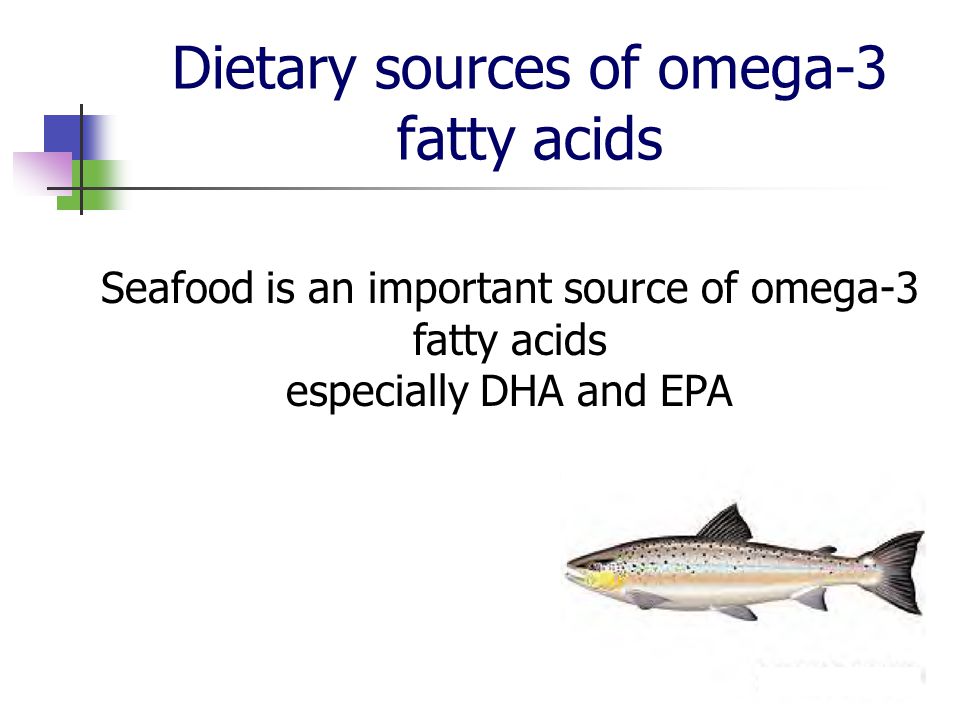 Dietary sources of omega-3 fatty acids

Seafood is an important source of omega-3 fatty acids
especially DHA and EPA